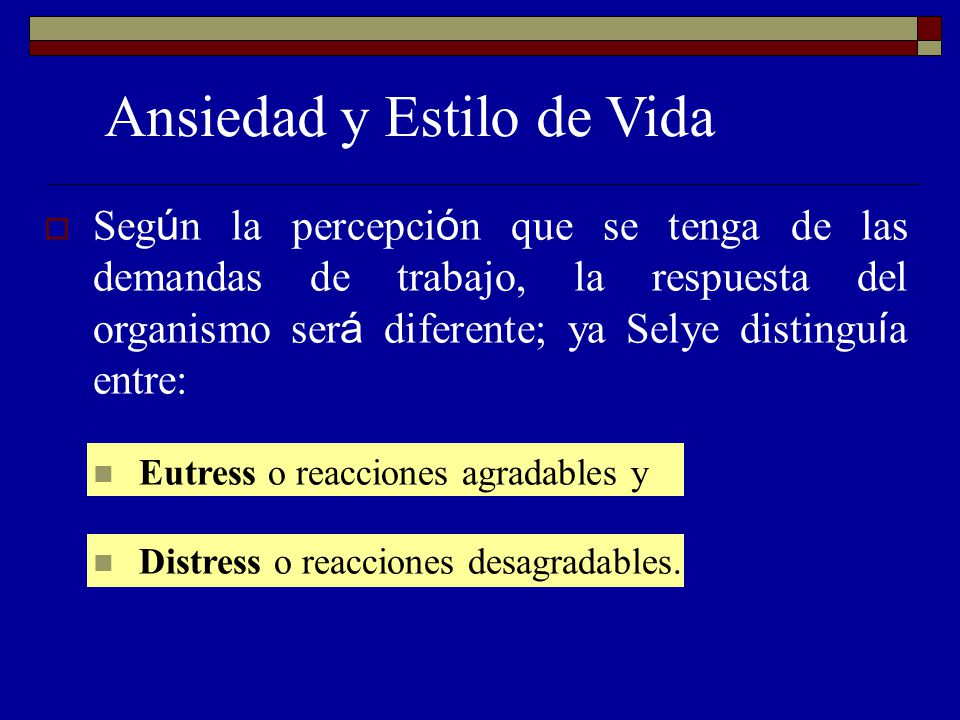 Ansiedad y Estilo de Vida

Según la percepción que se tenga de las demandas de trabajo, la respuesta del organismo será diferente; ya Selye distinguía entre:

Eutress o reacciones agradables y

Distress o reacciones desagradables.